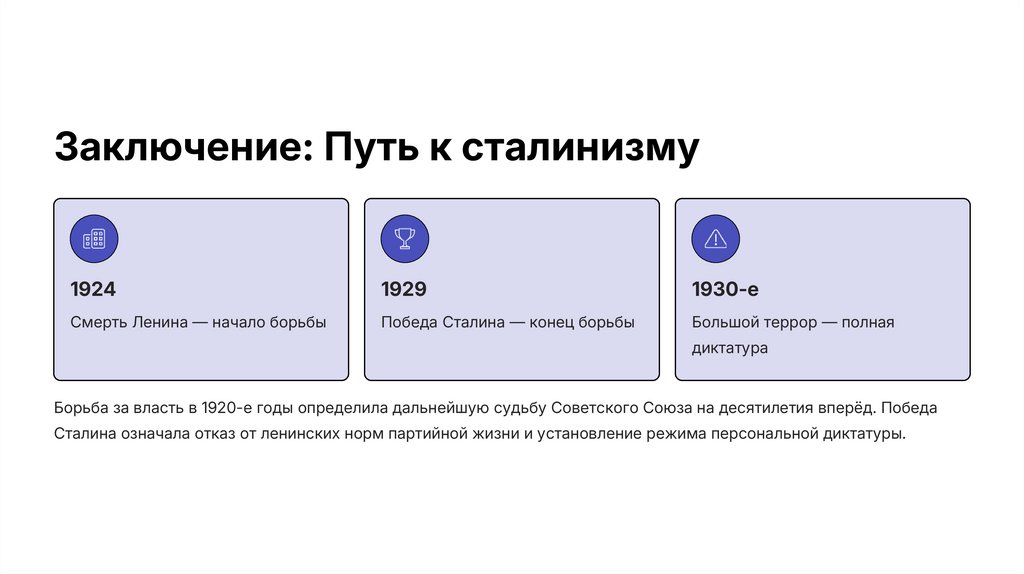 Заключение: Путь к сталинизму

1924

Смерть Ленина — начало борьбы

1929

Победа Сталина — конец борьбы

1930-е

Большой террор — полная диктатура

Борьба за власть в 1920-е годы определила дальнейшую судьбу Советского Союза на десятилетия вперёд. Победа Сталина означала отказ от ленинских норм партийной жизни и установление режима персональной диктатуры.